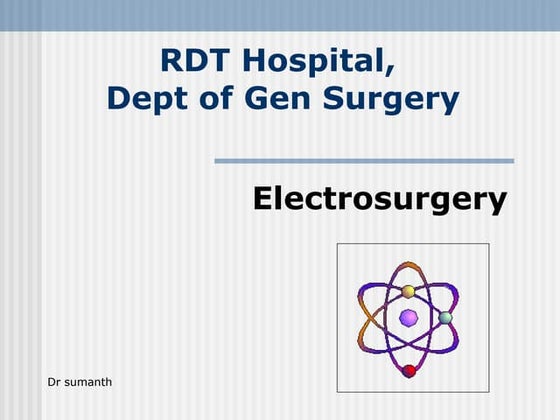 RDT Hospital,
Dept of Gen Surgery

Electrosurgery

Dr sumanth